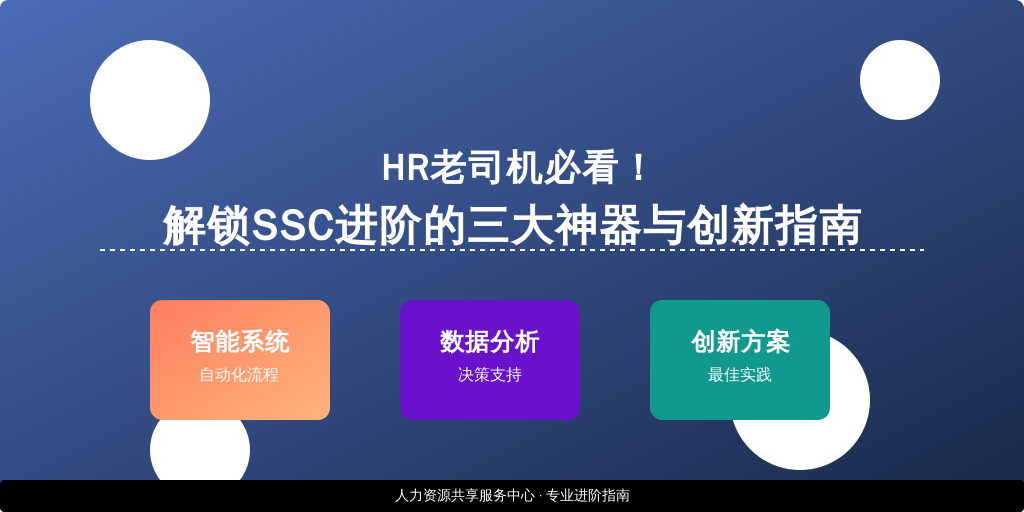 HR老司机必看！
解锁SSC进阶的三大神器与创新指南

智能系统
自动化流程

数据分析
决策支持

创新方案
最佳实践

人力资源共享服务中心 · 专业进阶指南